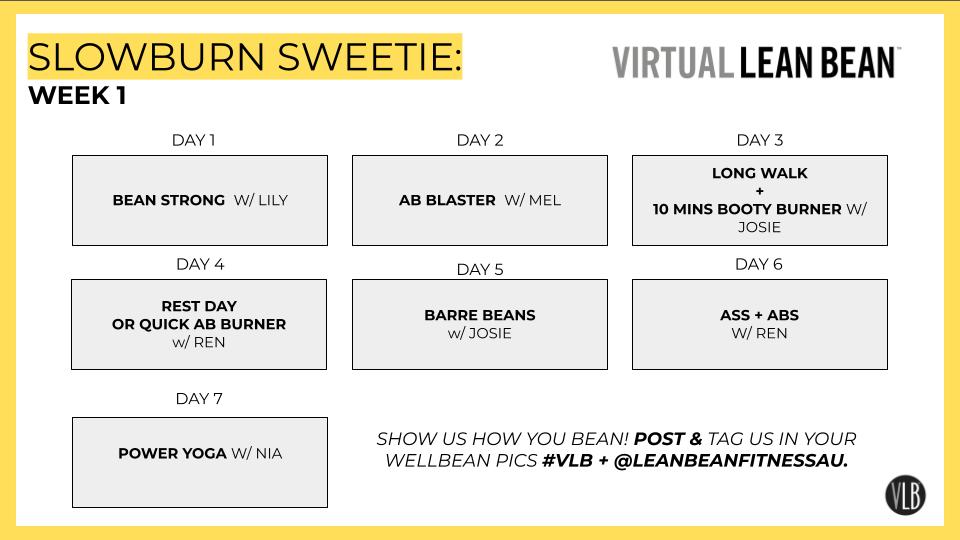 SLOWBURN SWEETIE:
WEEK 1

VIRTUAL LEAN BEAN™

DAY 1
BEAN STRONG W/ LILY

DAY 2
AB BLASTER W/ MEL

DAY 3
LONG WALK + 10 MINS BOOTY BURNER W/ JOSIE

DAY 4
REST DAY OR QUICK AB BURNER w/ REN

DAY 5
BARRE BEANS w/ JOSIE

DAY 6
ASS + ABS W/ REN

DAY 7
POWER YOGA W/ NIA

SHOW US HOW YOU BEAN! POST & TAG US IN YOUR WELLBEAN PICS #VLB + @LEANBEANFITNESSAU.

VLB